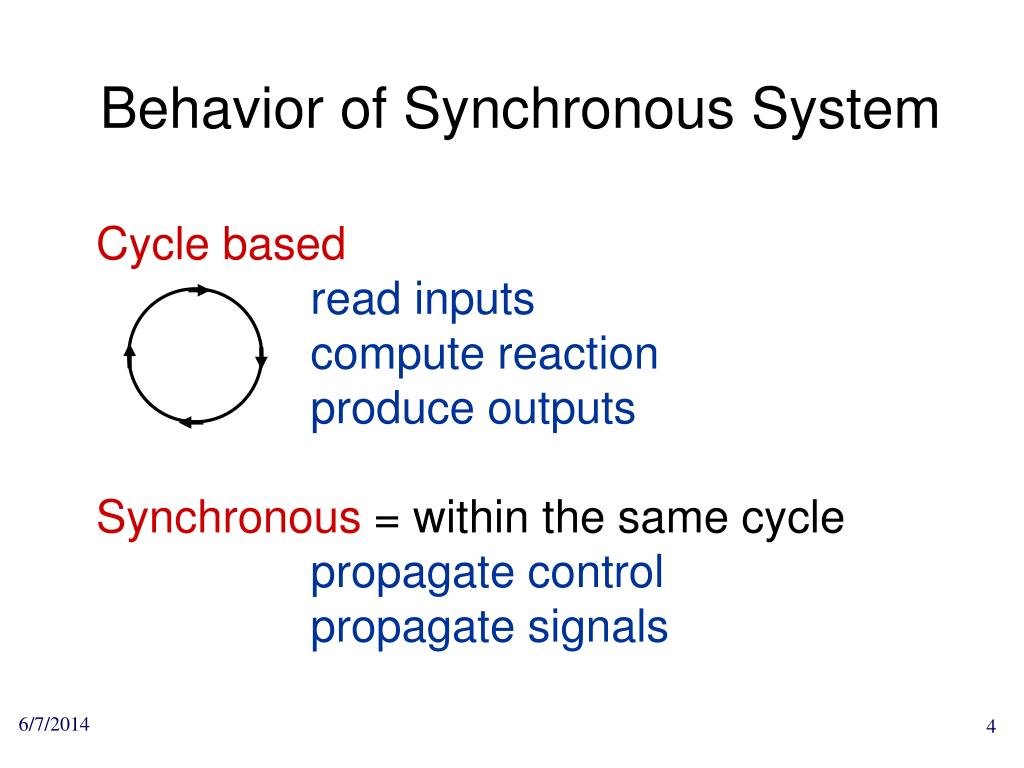 Behavior of Synchronous System

Cycle based
read inputs
compute reaction
produce outputs

Synchronous = within the same cycle
propagate control
propagate signals

6/7/2014

4